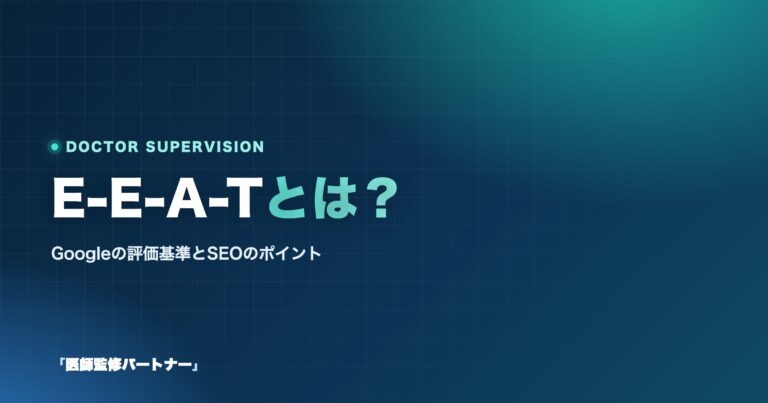 DOCTOR SUPERVISION

E-E-A-Tとは？

Googleの評価基準とSEOのポイント

「医師監修パートナー」